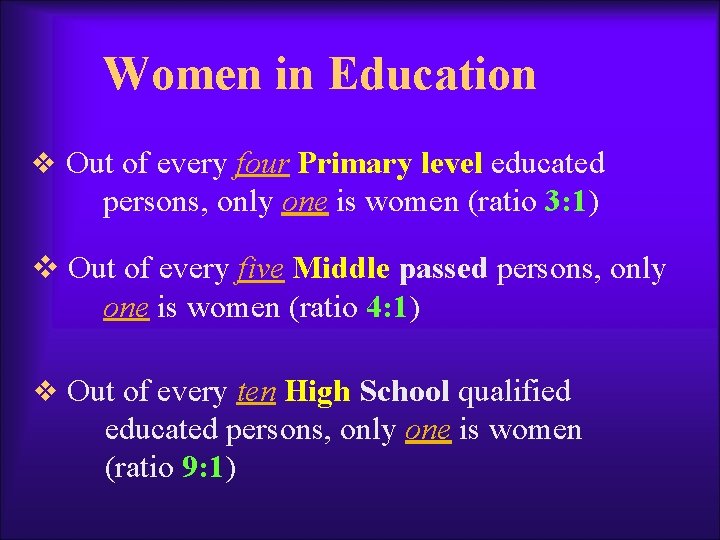 Women in Education

❖ Out of every four Primary level educated persons, only one is women (ratio 3:1)

❖ Out of every five Middle passed persons, only one is women (ratio 4:1)

❖ Out of every ten High School qualified educated persons, only one is women (ratio 9:1)